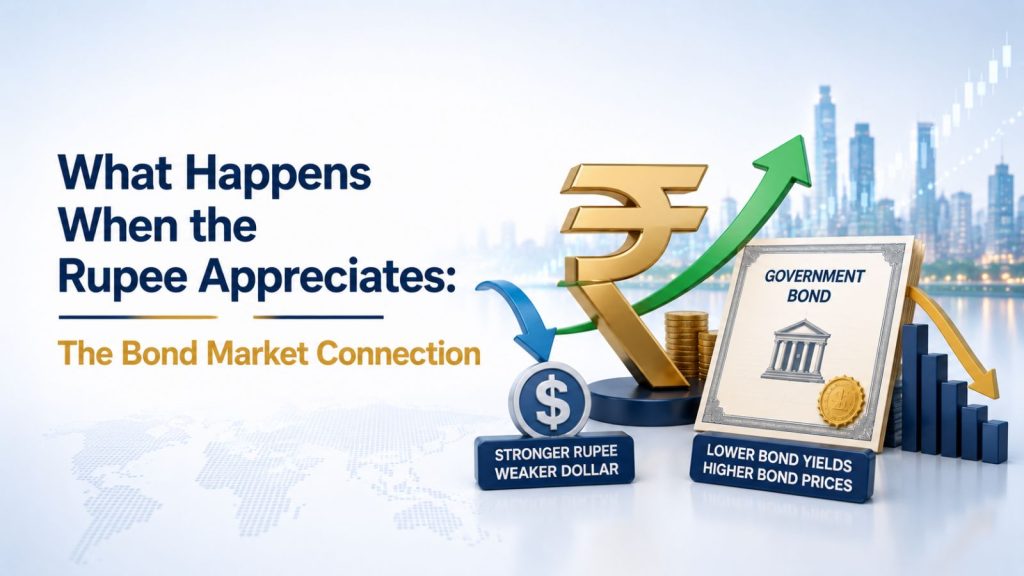 What Happens When the Rupee Appreciates:

The Bond Market Connection

₹

$

STRONGER RUPEE WEAKER DOLLAR

GOVERNMENT BOND

LOWER BOND YIELDS HIGHER BOND PRICES